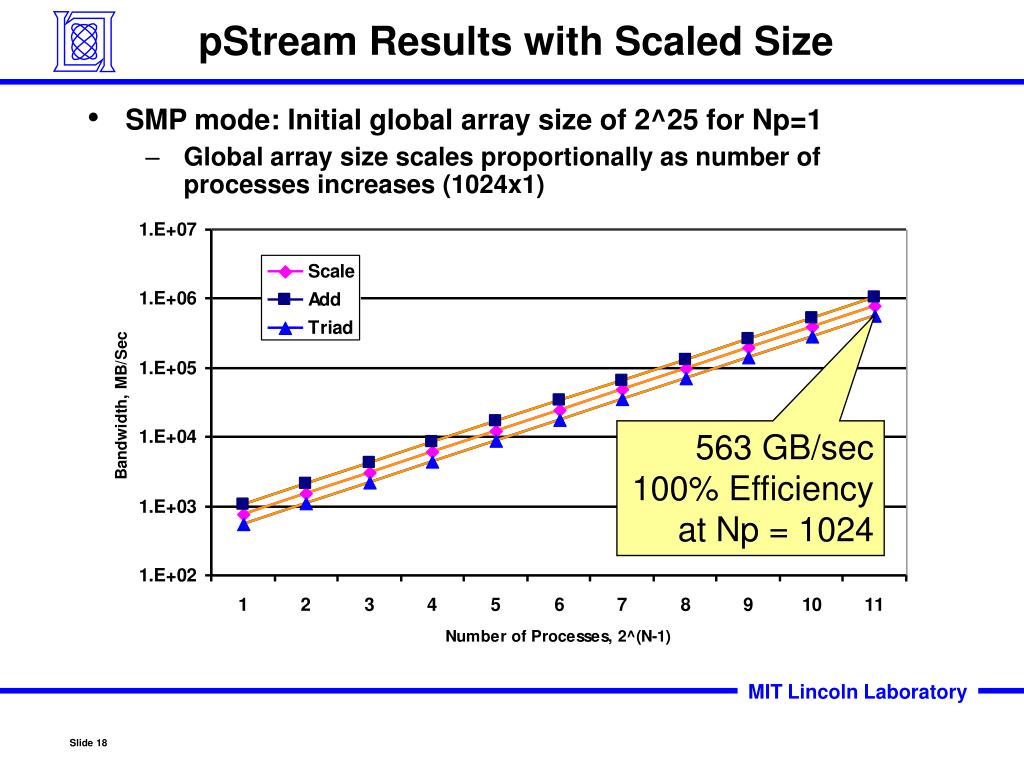 pStream Results with Scaled Size

• SMP mode: Initial global array size of 2^25 for Np=1
– Global array size scales proportionally as number of processes increases (1024x1)

1.E+07
1.E+06
1.E+05
1.E+04
1.E+03
1.E+02

Bandwidth, MB/Sec

Scale
Add
Triad

563 GB/sec
100% Efficiency
at Np = 1024

1 2 3 4 5 6 7 8 9 10 11

Number of Processes, 2^(N-1)

MIT Lincoln Laboratory

Slide 18